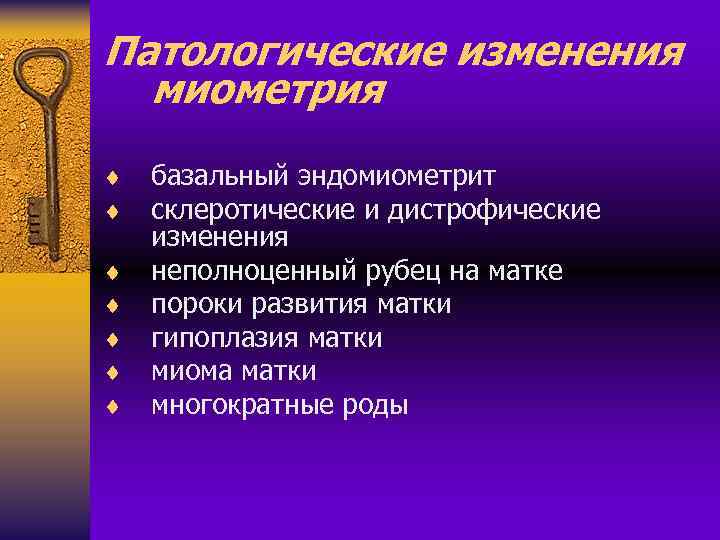 Патологические изменения миометрия

♦ базальный эндомиометрит
♦ склеротические и дистрофические изменения
♦ неполноценный рубец на матке
♦ пороки развития матки
♦ гипоплазия матки
♦ миома матки
♦ многократные роды